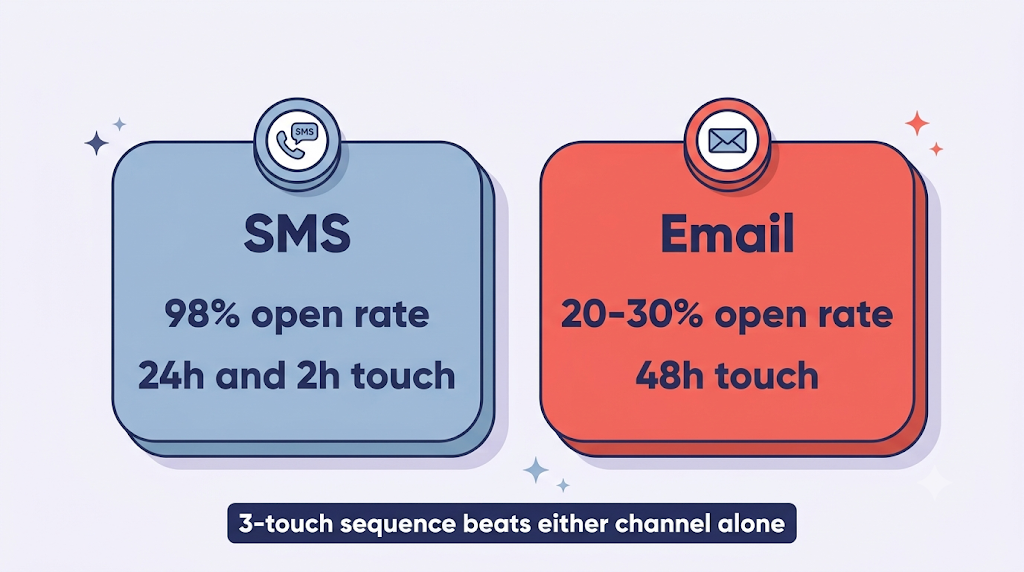 SMS

SMS

98% open rate

24h and 2h touch

Email

20-30% open rate

48h touch

3-touch sequence beats either channel alone